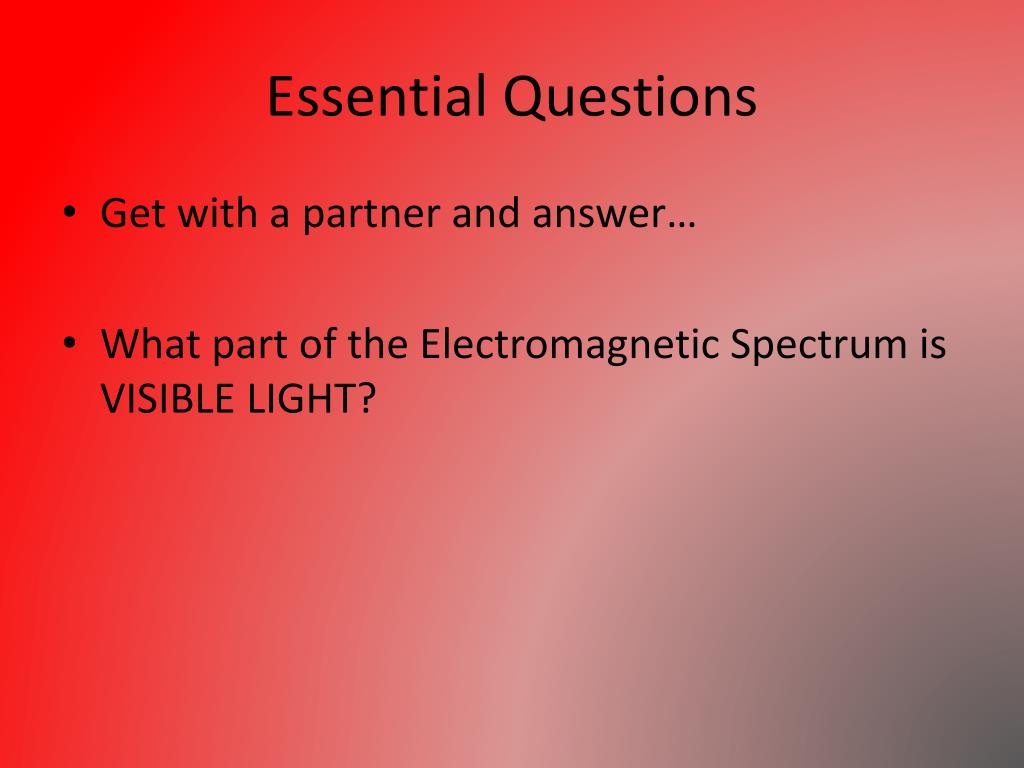 Essential Questions

• Get with a partner and answer…

• What part of the Electromagnetic Spectrum is VISIBLE LIGHT?